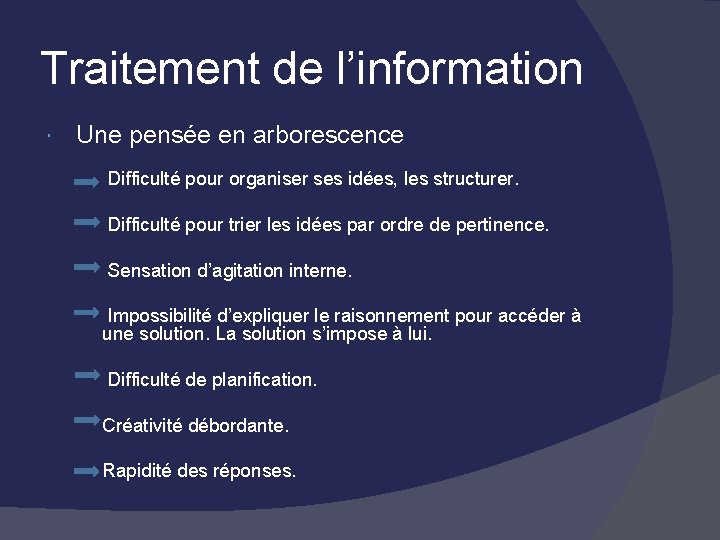 Traitement de l’information

Une pensée en arborescence

Difficulté pour organiser ses idées, les structurer.

Difficulté pour trier les idées par ordre de pertinence.

Sensation d’agitation interne.

Impossibilité d’expliquer le raisonnement pour accéder à une solution. La solution s’impose à lui.

Difficulté de planification.

Créativité débordante.

Rapidité des réponses.